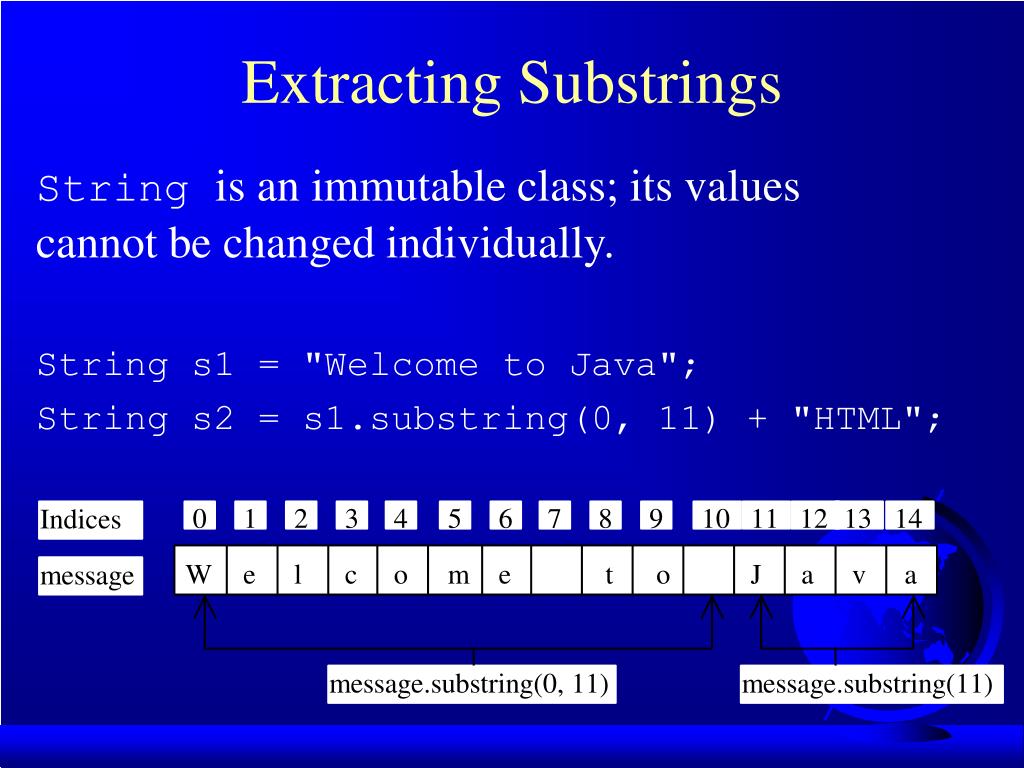 Extracting Substrings

String is an immutable class; its values cannot be changed individually.

String s1 = "Welcome to Java";
String s2 = s1.substring(0, 11) + "HTML";

| Indices | 0 | 1 | 2 | 3 | 4 | 5 | 6 | 7 | 8 | 9 | 10 | 11 | 12 | 13 | 14 |
|---|---|---|---|---|---|---|---|---|---|---|---|---|---|---|---|
| message | W | e | l | c | o | m | e | | t | o | | J | a | v | a |

message.substring(0, 11)

message.substring(11)